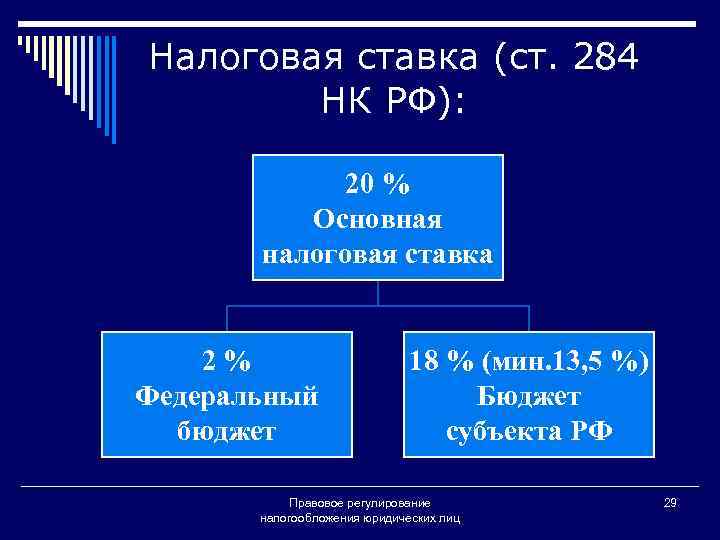 Налоговая ставка (ст. 284 НК РФ):

20 %
Основная налоговая ставка

2 %
Федеральный бюджет

18 % (мин.13,5 %)
Бюджет субъекта РФ

Правовое регулирование налогообложения юридических лиц

29